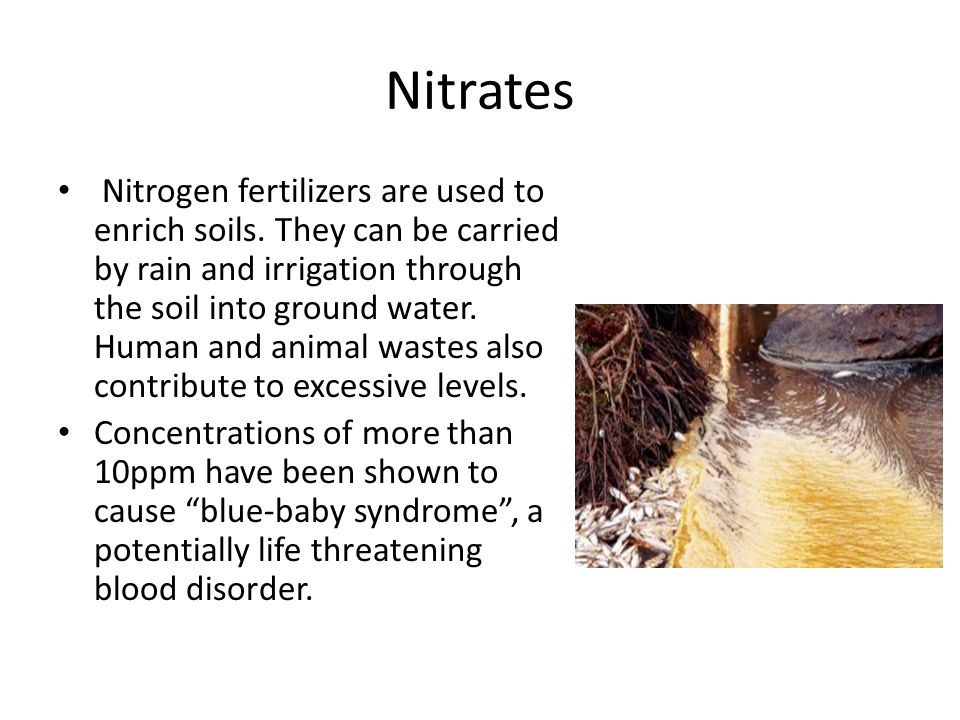 Nitrates

• Nitrogen fertilizers are used to enrich soils. They can be carried by rain and irrigation through the soil into ground water. Human and animal wastes also contribute to excessive levels.
• Concentrations of more than 10ppm have been shown to cause “blue-baby syndrome”, a potentially life threatening blood disorder.